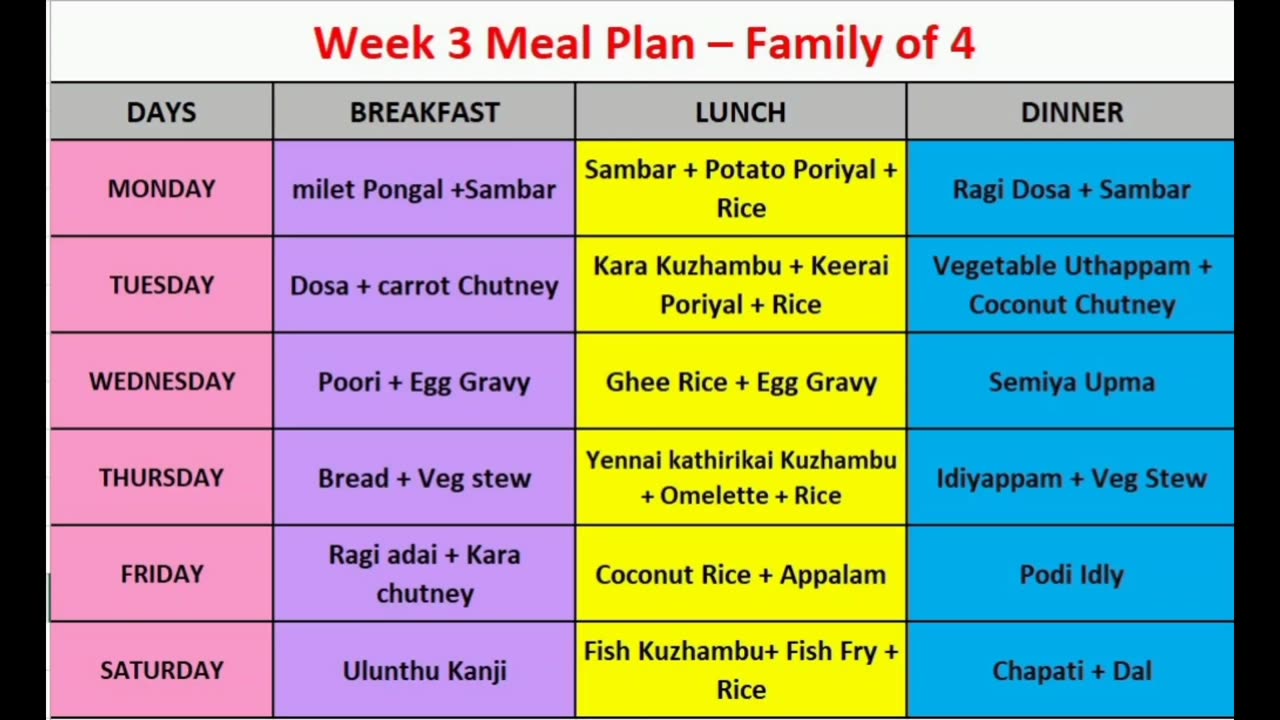 Week 3 Meal Plan – Family of 4

| DAYS | BREAKFAST | LUNCH | DINNER |
|---|---|---|---|
| MONDAY | milet Pongal +Sambar | Sambar + Potato Poriyal + Rice | Ragi Dosa + Sambar |
| TUESDAY | Dosa + carrot Chutney | Kara Kuzhambu + Keerai Poriyal + Rice | Vegetable Uthappam + Coconut Chutney |
| WEDNESDAY | Poori + Egg Gravy | Ghee Rice + Egg Gravy | Semiya Upma |
| THURSDAY | Bread + Veg stew | Yennai kathirikai Kuzhambu + Omelette + Rice | Idiyappam + Veg Stew |
| FRIDAY | Ragi adai + Kara chutney | Coconut Rice + Appalam | Podi Idly |
| SATURDAY | Ulunthu Kanji | Fish Kuzhambu+ Fish Fry + Rice | Chapati + Dal |